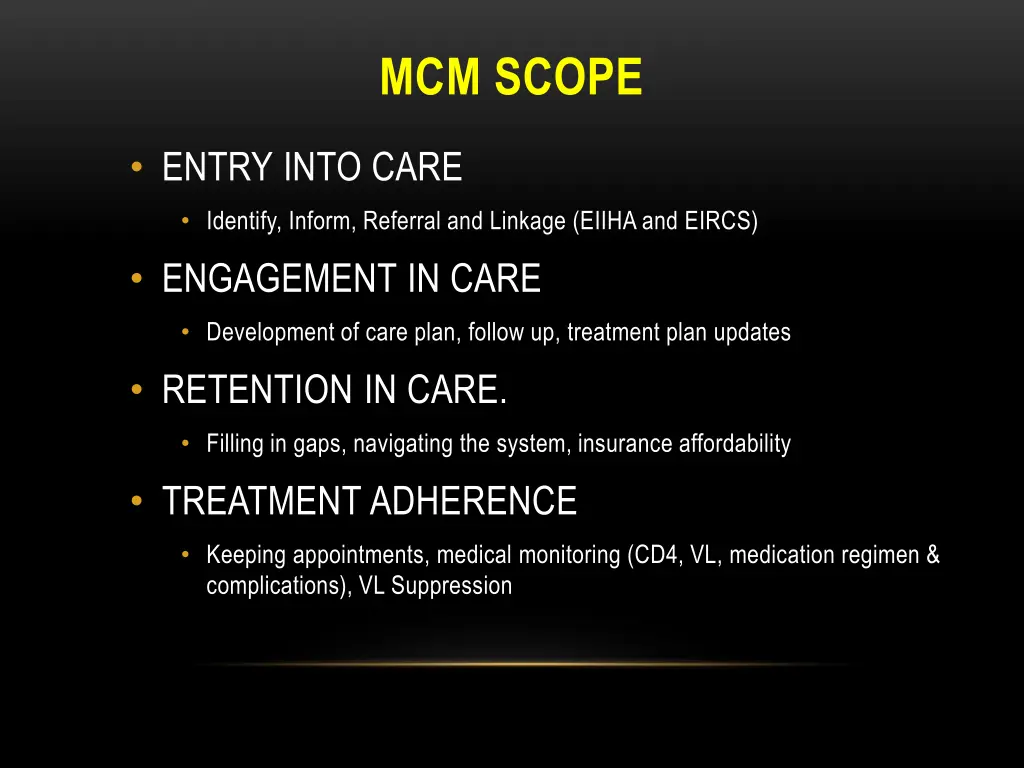 MCM SCOPE

• ENTRY INTO CARE
  • Identify, Inform, Referral and Linkage (EIIHA and EIRCS)
• ENGAGEMENT IN CARE
  • Development of care plan, follow up, treatment plan updates
• RETENTION IN CARE.
  • Filling in gaps, navigating the system, insurance affordability
• TREATMENT ADHERENCE
  • Keeping appointments, medical monitoring (CD4, VL, medication regimen & complications), VL Suppression